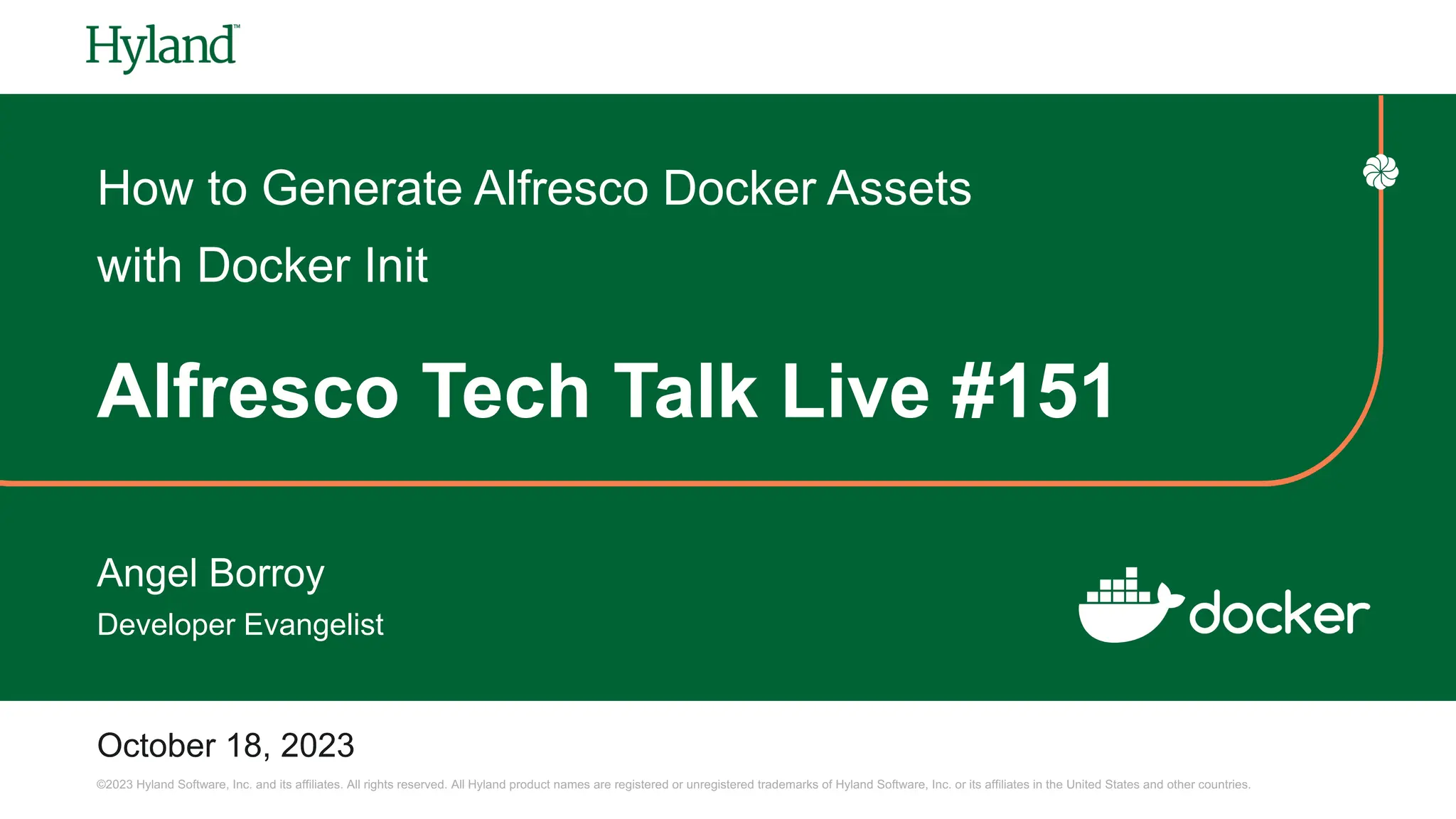 Hyland™

How to Generate Alfresco Docker Assets with Docker Init

Alfresco Tech Talk Live #151

Angel Borroy
Developer Evangelist

docker

October 18, 2023

©2023 Hyland Software, Inc. and its affiliates. All rights reserved. All Hyland product names are registered or unregistered trademarks of Hyland Software, Inc. or its affiliates in the United States and other countries.